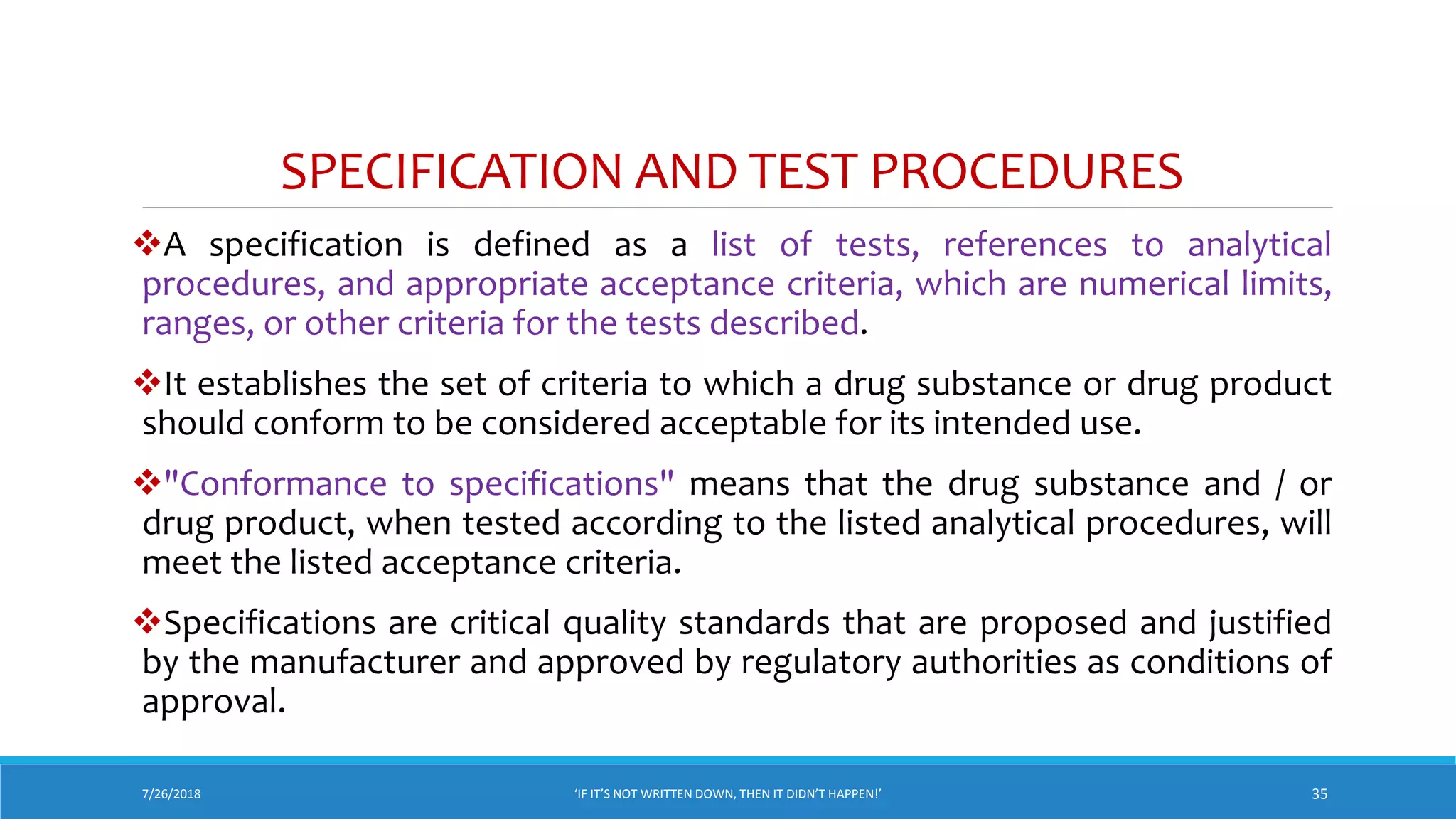 SPECIFICATION AND TEST PROCEDURES

❖A specification is defined as a list of tests, references to analytical procedures, and appropriate acceptance criteria, which are numerical limits, ranges, or other criteria for the tests described.

❖It establishes the set of criteria to which a drug substance or drug product should conform to be considered acceptable for its intended use.

❖"Conformance to specifications" means that the drug substance and / or drug product, when tested according to the listed analytical procedures, will meet the listed acceptance criteria.

❖Specifications are critical quality standards that are proposed and justified by the manufacturer and approved by regulatory authorities as conditions of approval.

7/26/2018

'IF IT'S NOT WRITTEN DOWN, THEN IT DIDN'T HAPPEN!'

35